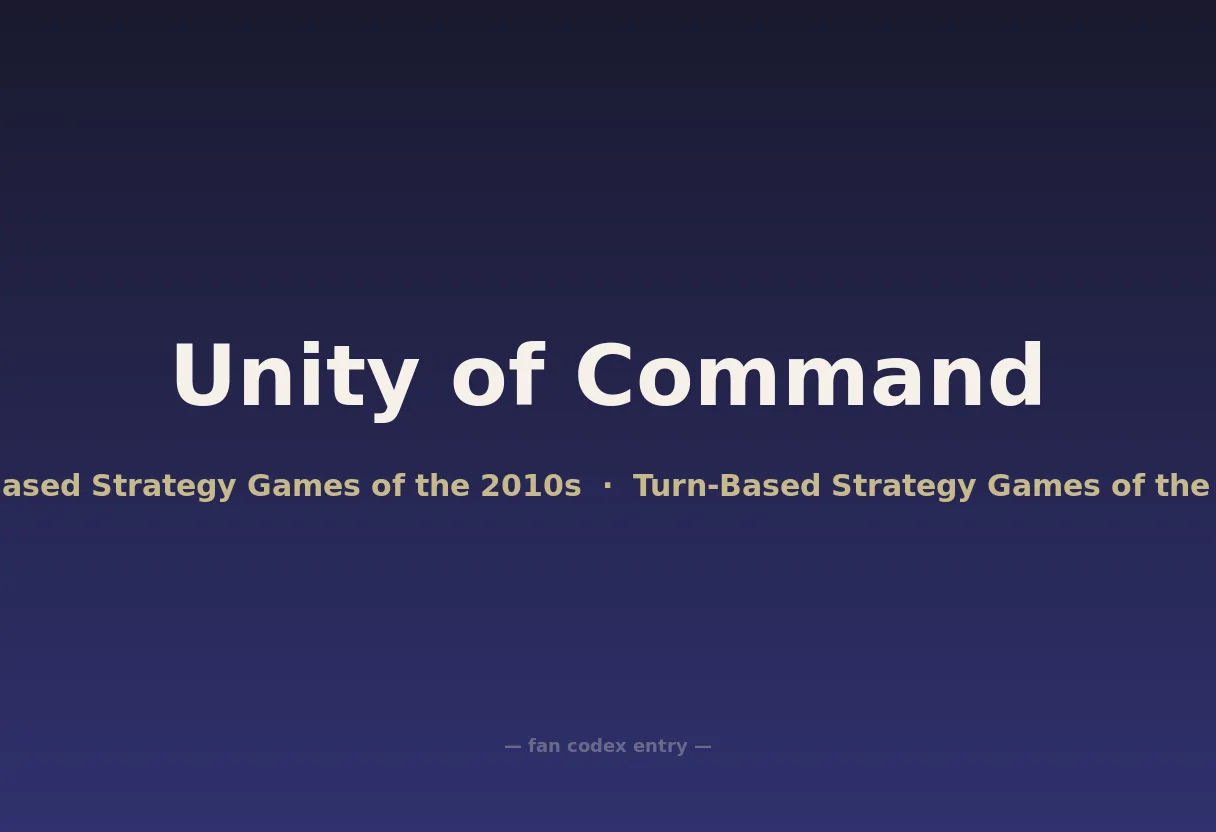 Unity of Command

ased Strategy Games of the 2010s · Turn-Based Strategy Games of the

— fan codex entry —